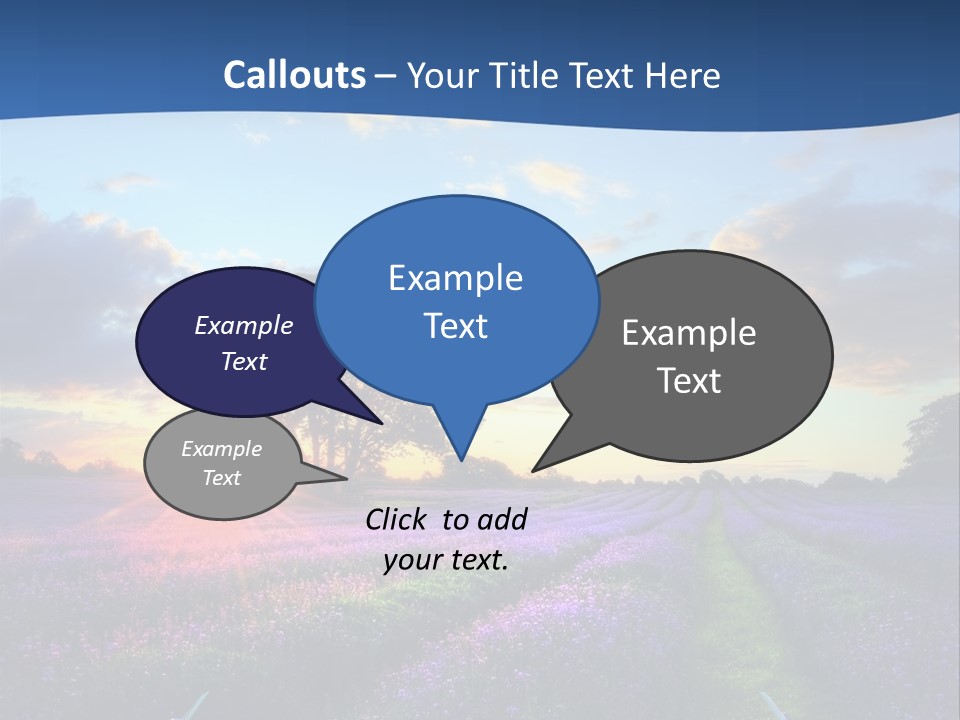 Callouts – Your Title Text Here

Example Text

Example Text

Example Text

Example Text

Click to add your text.